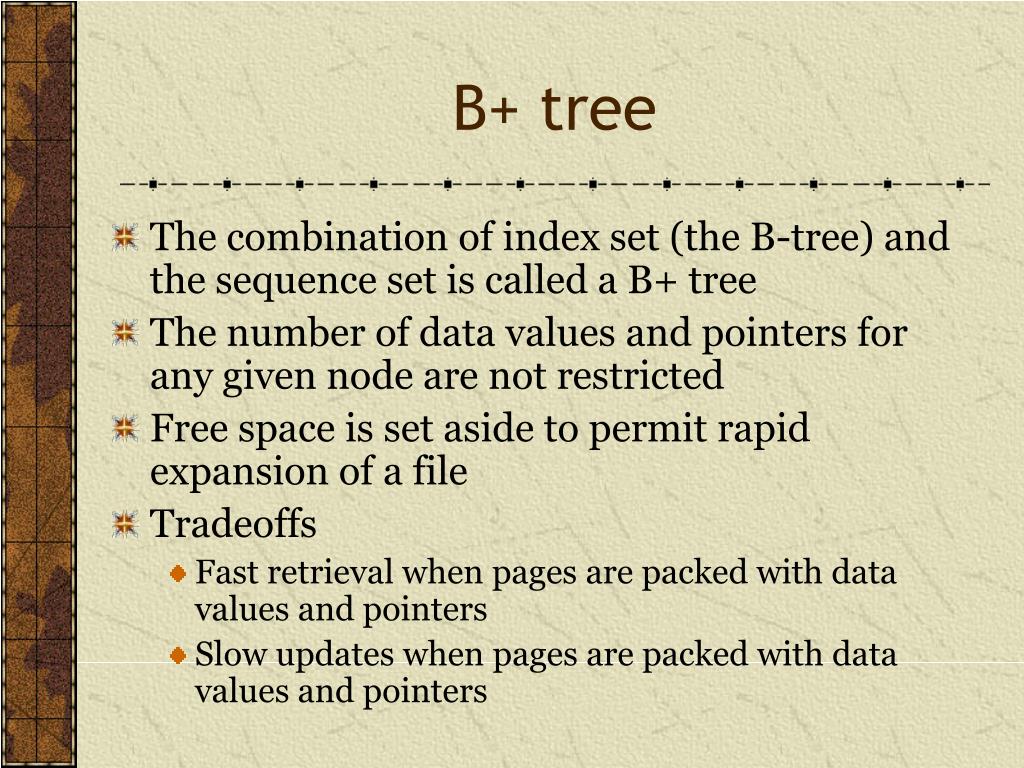 B+ tree

The combination of index set (the B-tree) and the sequence set is called a B+ tree

The number of data values and pointers for any given node are not restricted

Free space is set aside to permit rapid expansion of a file

Tradeoffs

Fast retrieval when pages are packed with data values and pointers

Slow updates when pages are packed with data values and pointers